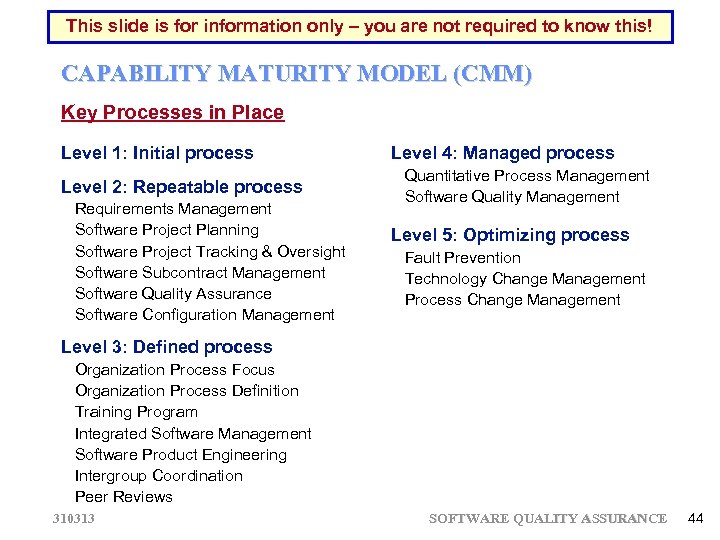 This slide is for information only – you are not required to know this!

CAPABILITY MATURITY MODEL (CMM)

Key Processes in Place

Level 1: Initial process

Level 2: Repeatable process
Requirements Management
Software Project Planning
Software Project Tracking & Oversight
Software Subcontract Management
Software Quality Assurance
Software Configuration Management

Level 3: Defined process
Organization Process Focus
Organization Process Definition
Training Program
Integrated Software Management
Software Product Engineering
Intergroup Coordination
Peer Reviews

Level 4: Managed process
Quantitative Process Management
Software Quality Management

Level 5: Optimizing process
Fault Prevention
Technology Change Management
Process Change Management

310313 SOFTWARE QUALITY ASSURANCE 44